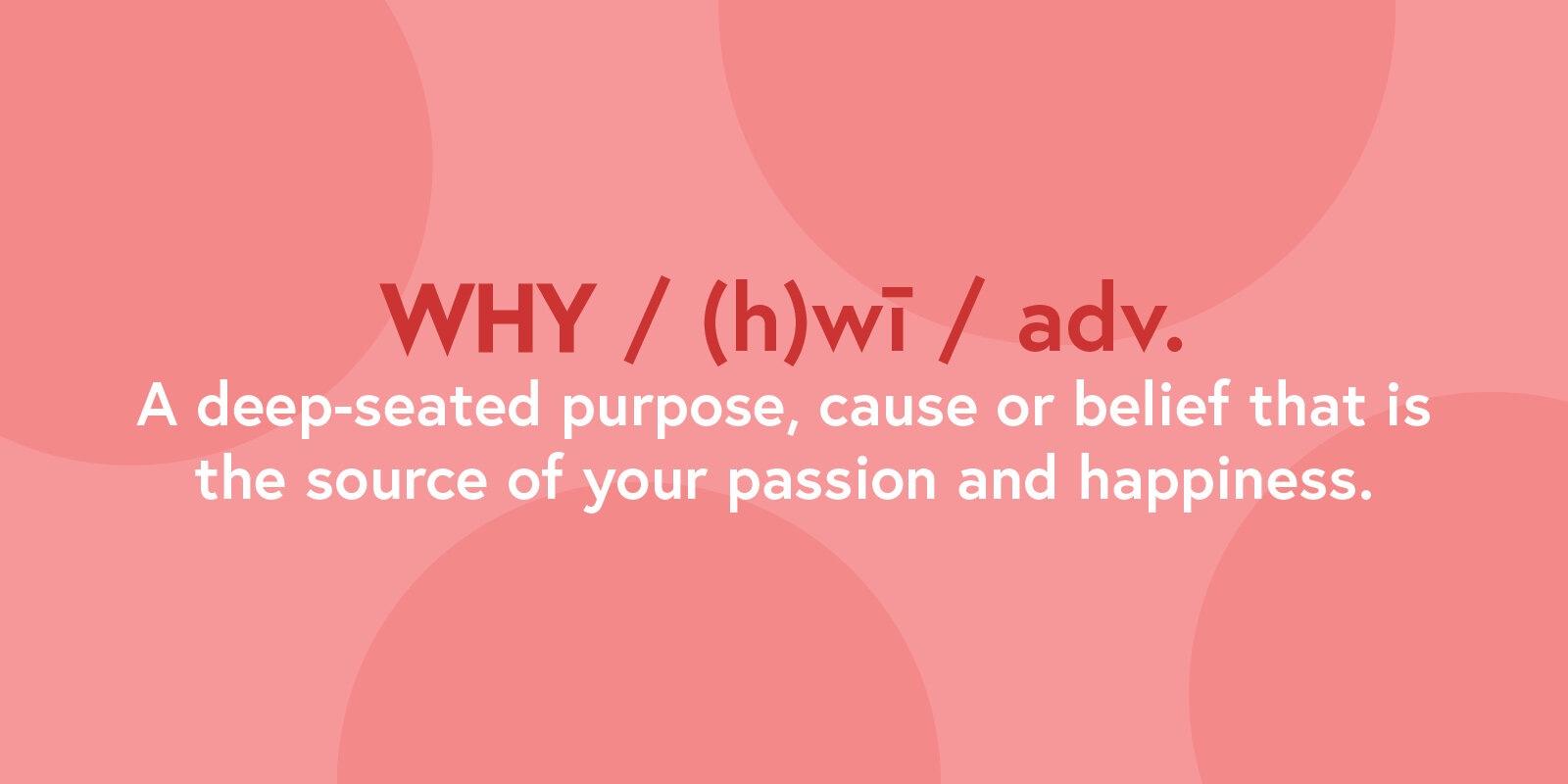 WHY / (h)wī / adv.

A deep-seated purpose, cause or belief that is the source of your passion and happiness.